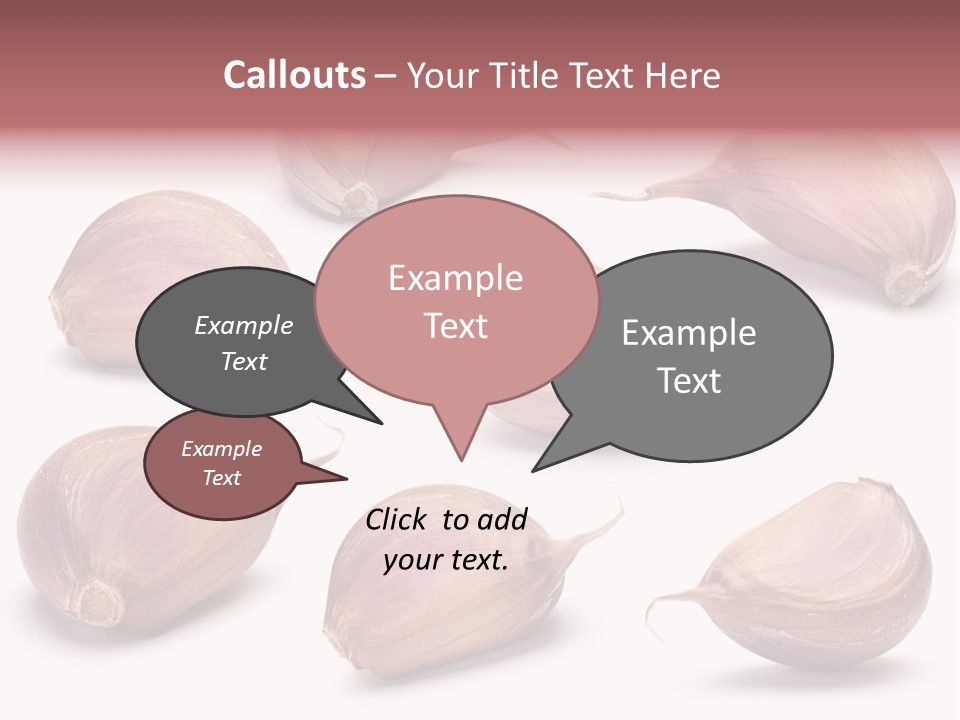 Callouts – Your Title Text Here

Example Text

Example Text

Example Text

Example Text

Click to add your text.